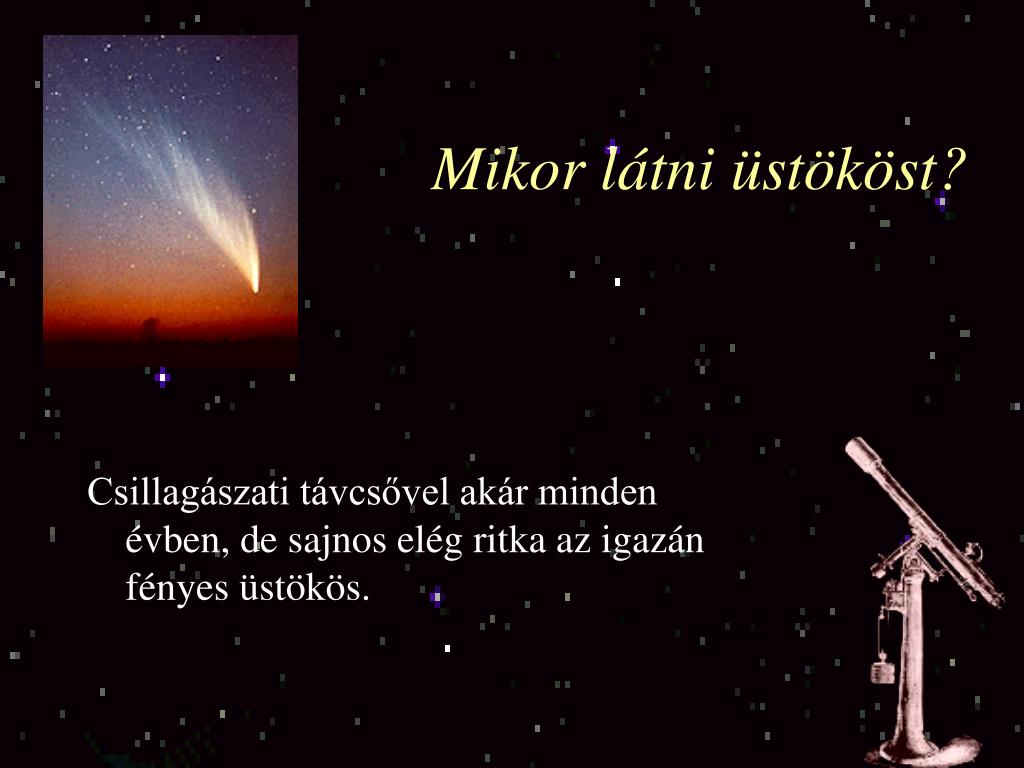 Mikor látni üstököst?

Csillagászati távcsővel akár minden évben, de sajnos elég ritka az igazán fényes üstökös.